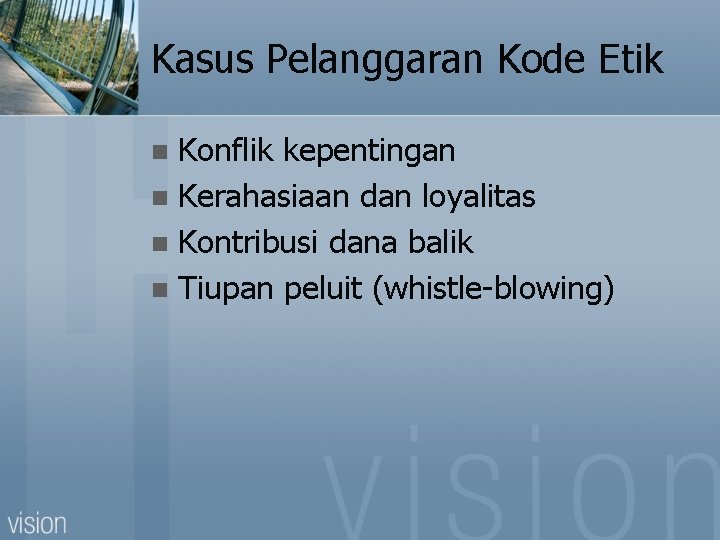 Kasus Pelanggaran Kode Etik

- Konflik kepentingan
- Kerahasiaan dan loyalitas
- Kontribusi dana balik
- Tiupan peluit (whistle-blowing)

vision

vision